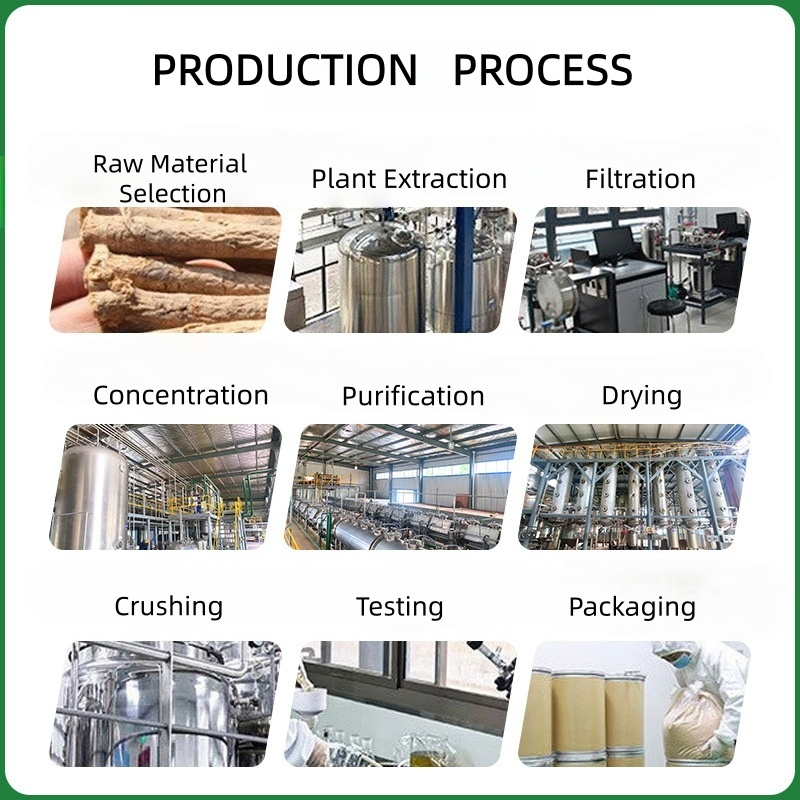 PRODUCTION PROCESS

Raw Material Selection

Plant Extraction

Filtration

Concentration

Purification

Drying

Crushing

Testing

Packaging